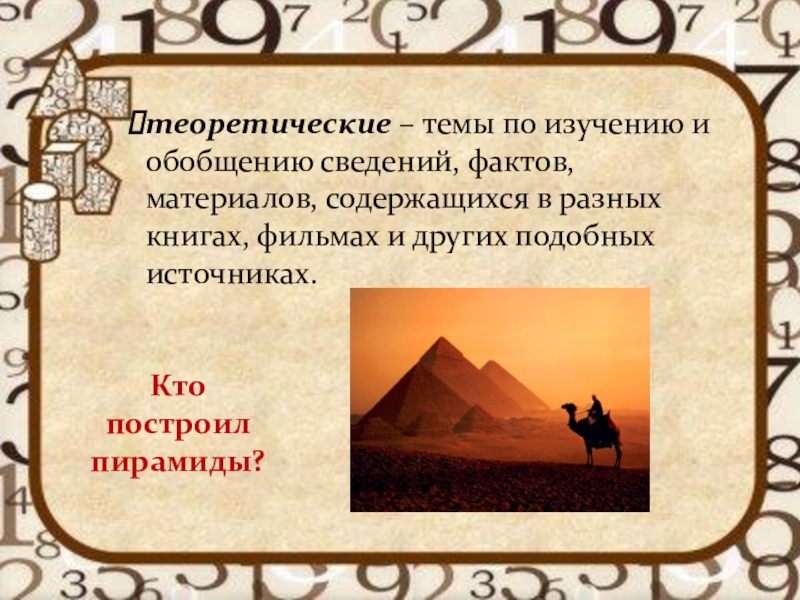 теоретические – темы по изучению и обобщению сведений, фактов, материалов, содержащихся в разных книгах, фильмах и других подобных источниках.

Кто построил пирамиды?